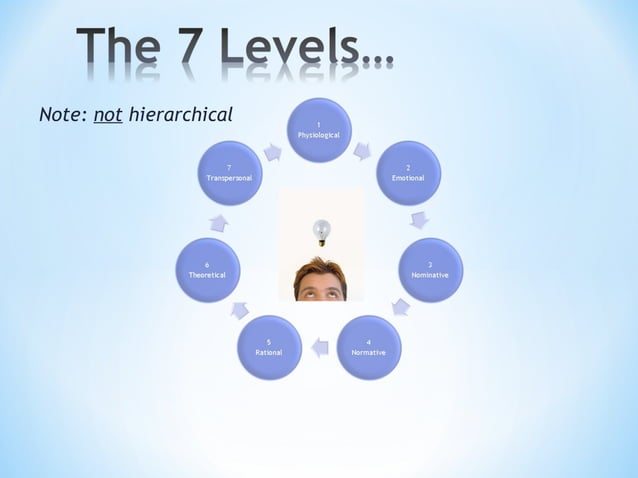 The 7 Levels…

Note: not hierarchical

1
Physiological

2
Emotional

3
Nominative

4
Normative

5
Rational

6
Theoretical

7
Transpersonal